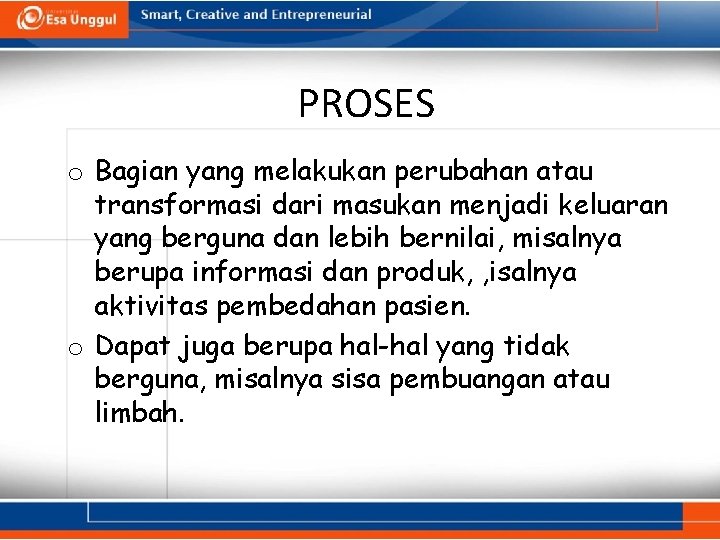 Esa Unggul

Smart, Creative and Entrepreneurial

PROSES

o Bagian yang melakukan perubahan atau transformasi dari masukan menjadi keluaran yang berguna dan lebih bernilai, misalnya berupa informasi dan produk, ,isalnya aktivitas pembedahan pasien.

o Dapat juga berupa hal-hal yang tidak berguna, misalnya sisa pembuangan atau limbah.